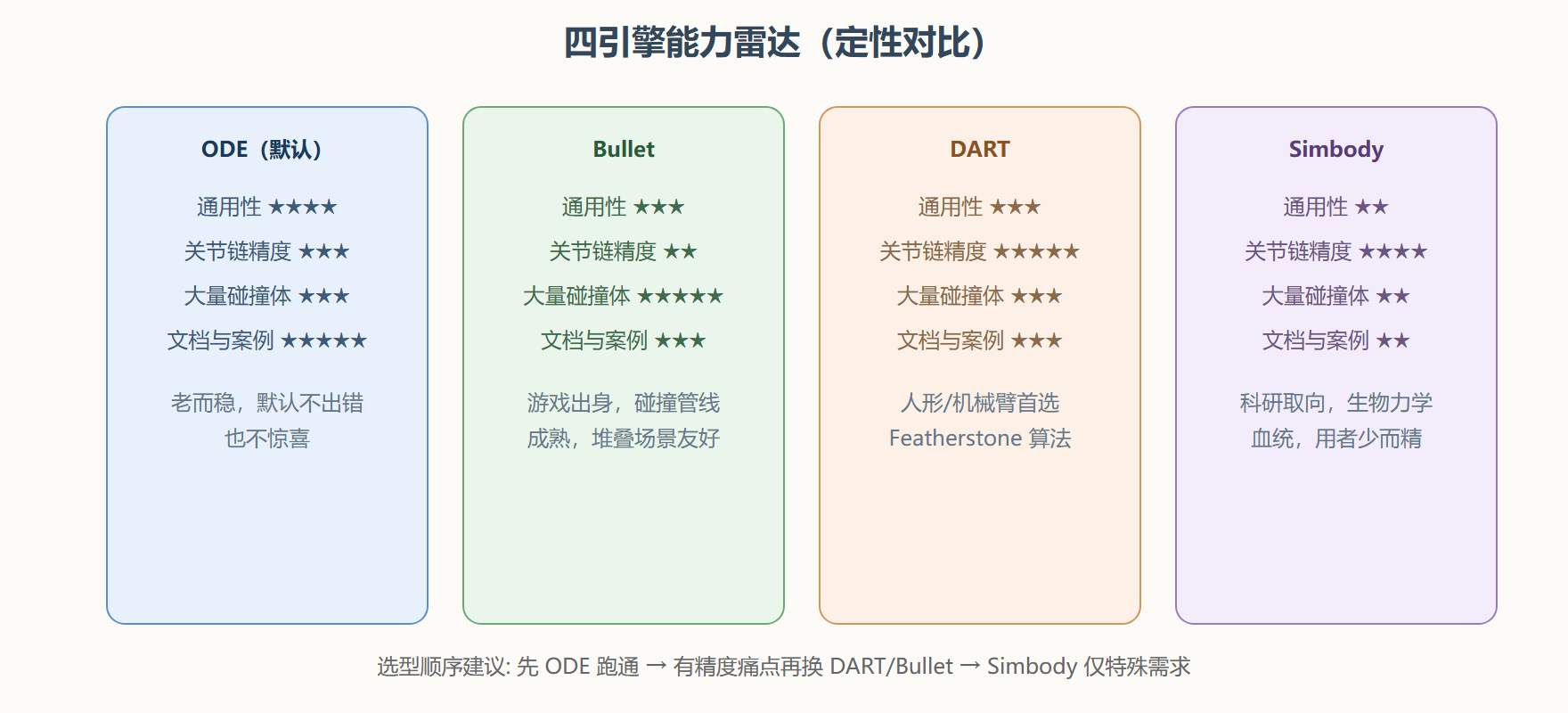 四引擎能力雷达（定性对比）

ODE（默认）

通用性 ★★★★

关节链精度 ★★★

大量碰撞体 ★★★

文档与案例 ★★★★★

老而稳，默认不出错
也不惊喜

Bullet

通用性 ★★★

关节链精度 ★★

大量碰撞体 ★★★★★

文档与案例 ★★★

游戏出身，碰撞管线
成熟，堆叠场景友好

DART

通用性 ★★★

关节链精度 ★★★★★

大量碰撞体 ★★★

文档与案例 ★★★

人形/机械臂首选
Featherstone 算法

Simbody

通用性 ★★

关节链精度 ★★★★

大量碰撞体 ★★

文档与案例 ★★

科研取向，生物力学
血统，用者少而精

选型顺序建议: 先 ODE 跑通 → 有精度痛点再换 DART/Bullet → Simbody 仅特殊需求